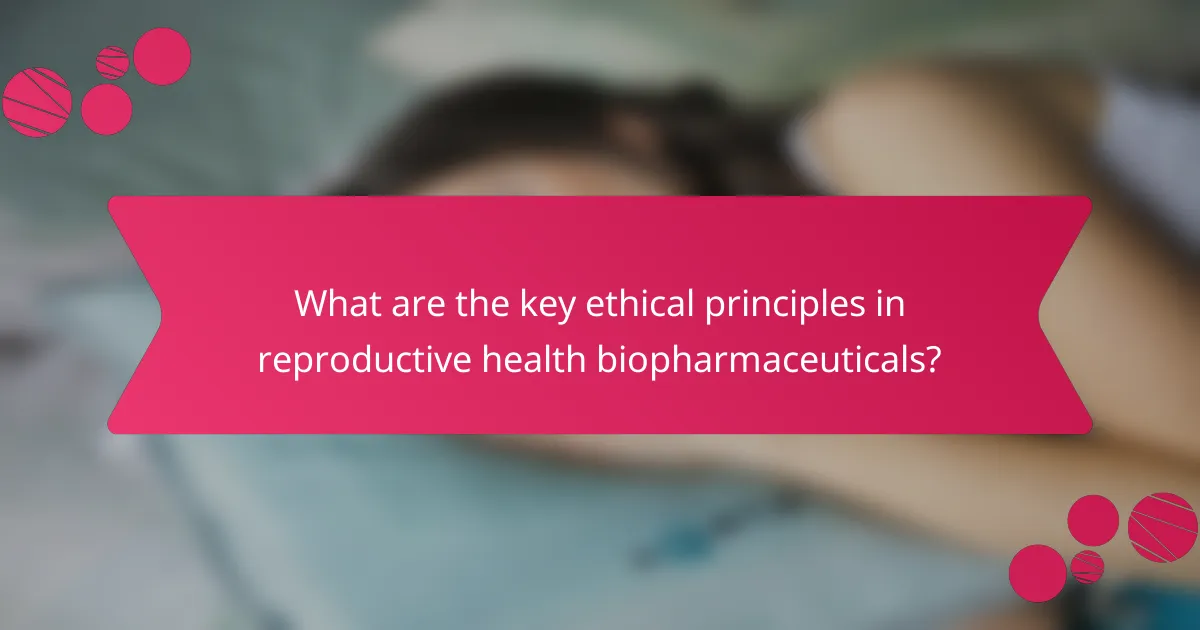 What are the key ethical principles in reproductive health biopharmaceuticals?